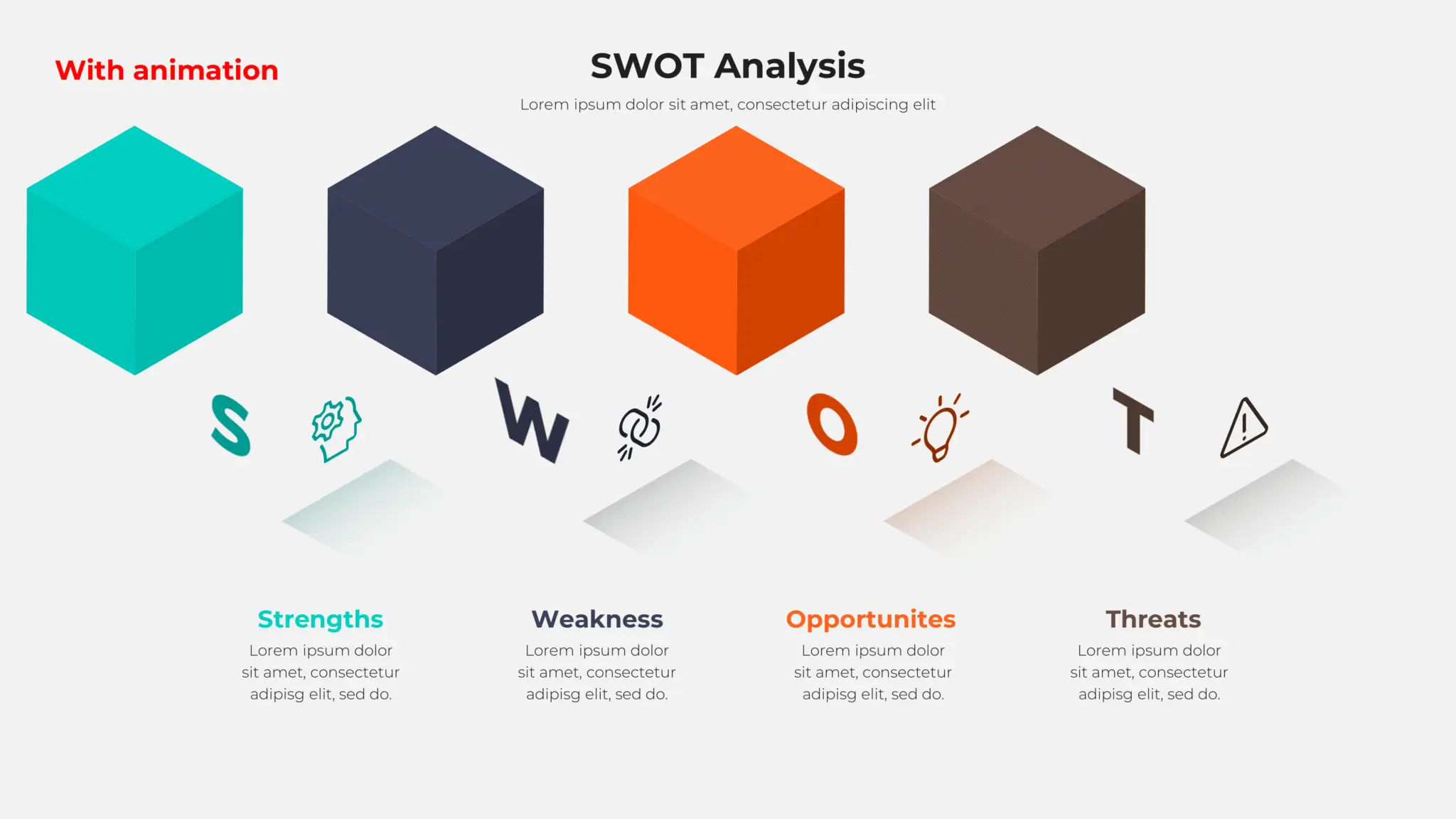 With animation

SWOT Analysis

Lorem ipsum dolor sit amet, consectetur adipiscing elit

S W O T

Strengths

Lorem ipsum dolor sit amet, consectetur adipisg elit, sed do.

Weakness

Lorem ipsum dolor sit amet, consectetur adipisg elit, sed do.

Opportunites

Lorem ipsum dolor sit amet, consectetur adipisg elit, sed do.

Threats

Lorem ipsum dolor sit amet, consectetur adipisg elit, sed do.